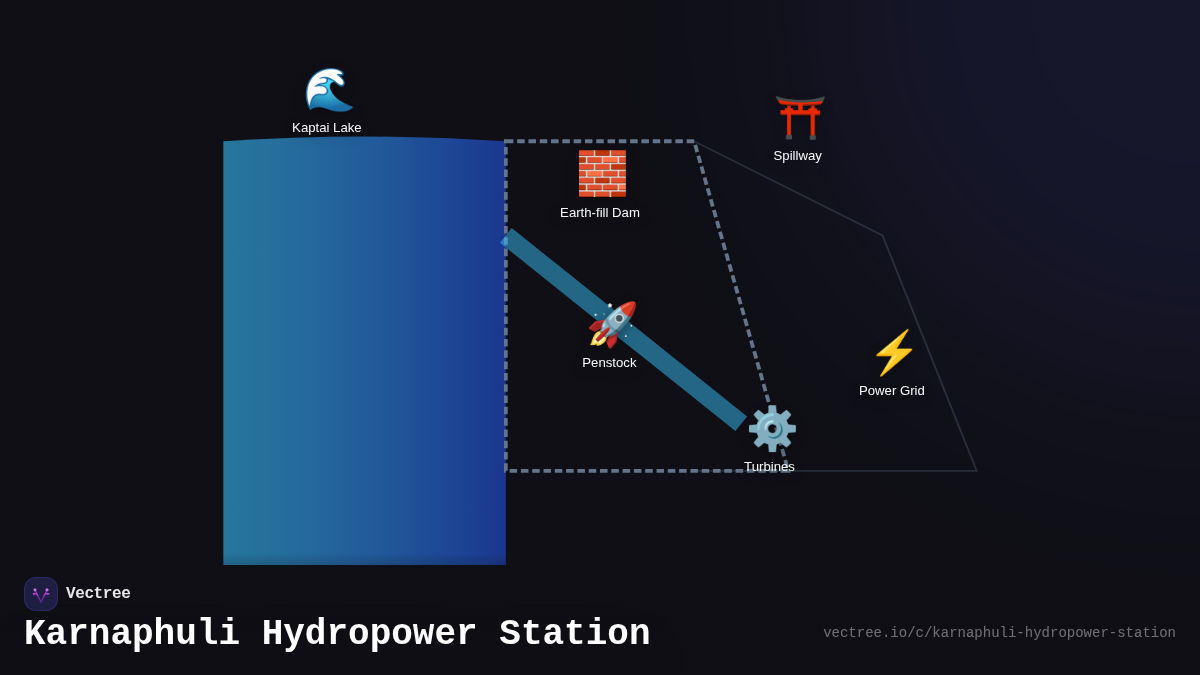 Kaptai Lake

Spillway

Earth-fill Dam

Penstock

Power Grid

Turbines

Vectree

Karnaphuli Hydropower Station

vectree.io/c/karnaphuli-hydropower-station